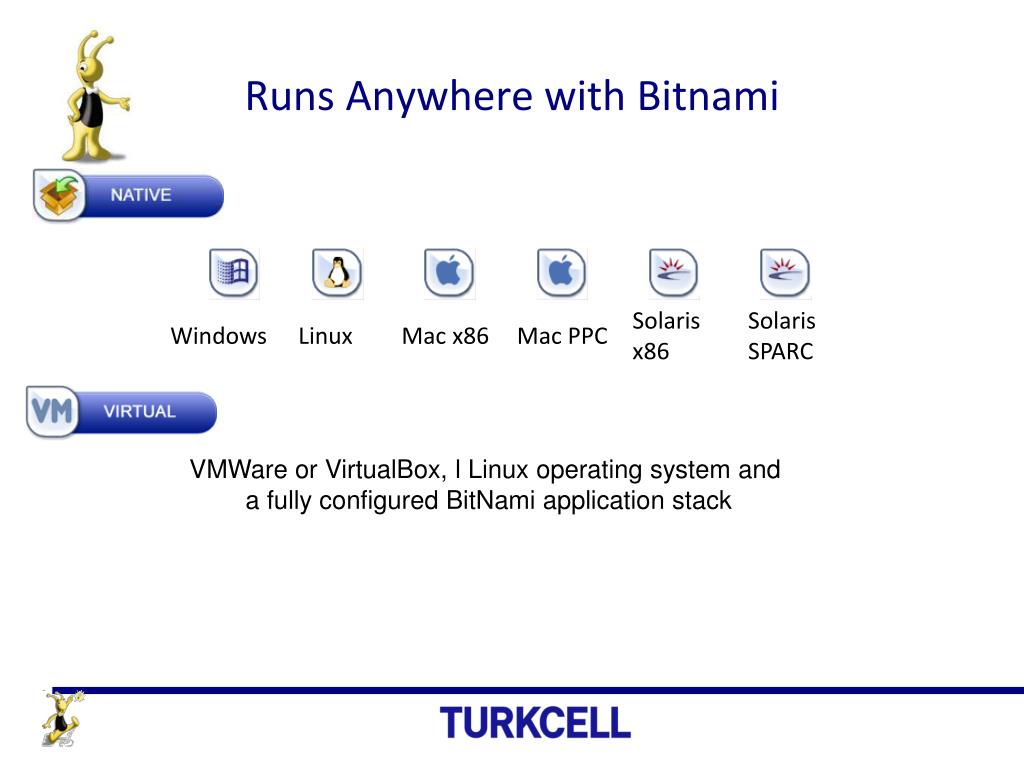 Runs Anywhere with Bitnami

NATIVE

Windows Linux Mac x86 Mac PPC Solaris x86 Solaris SPARC

VM VIRTUAL

VMWare or VirtualBox, l Linux operating system and a fully configured BitNami application stack

TURKCELL